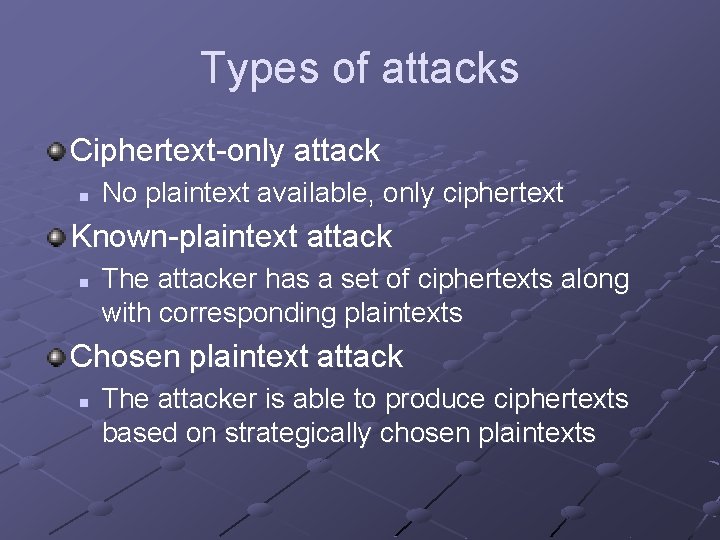 Types of attacks

Ciphertext-only attack

No plaintext available, only ciphertext

Known-plaintext attack

The attacker has a set of ciphertexts along with corresponding plaintexts

Chosen plaintext attack

The attacker is able to produce ciphertexts based on strategically chosen plaintexts